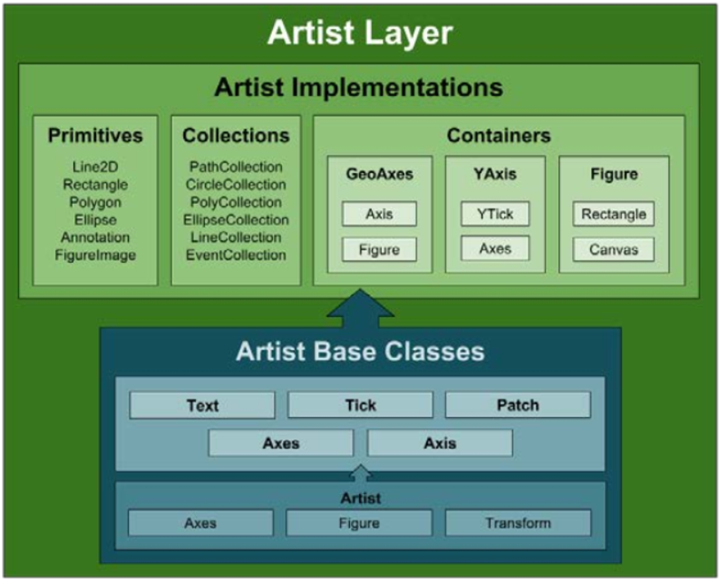 Artist Layer

Artist Implementations

Primitives
Line2D
Rectangle
Polygon
Ellipse
Annotation
FigureImage

Collections
PathCollection
CircleCollection
PolyCollection
EllipseCollection
LineCollection
EventCollection

Containers

GeoAxes
Axis
Figure

YAxis
YTick
Axes

Figure
Rectangle
Canvas

Artist Base Classes

Text
Tick
Patch
Axes
Axis

Artist
Axes
Figure
Transform